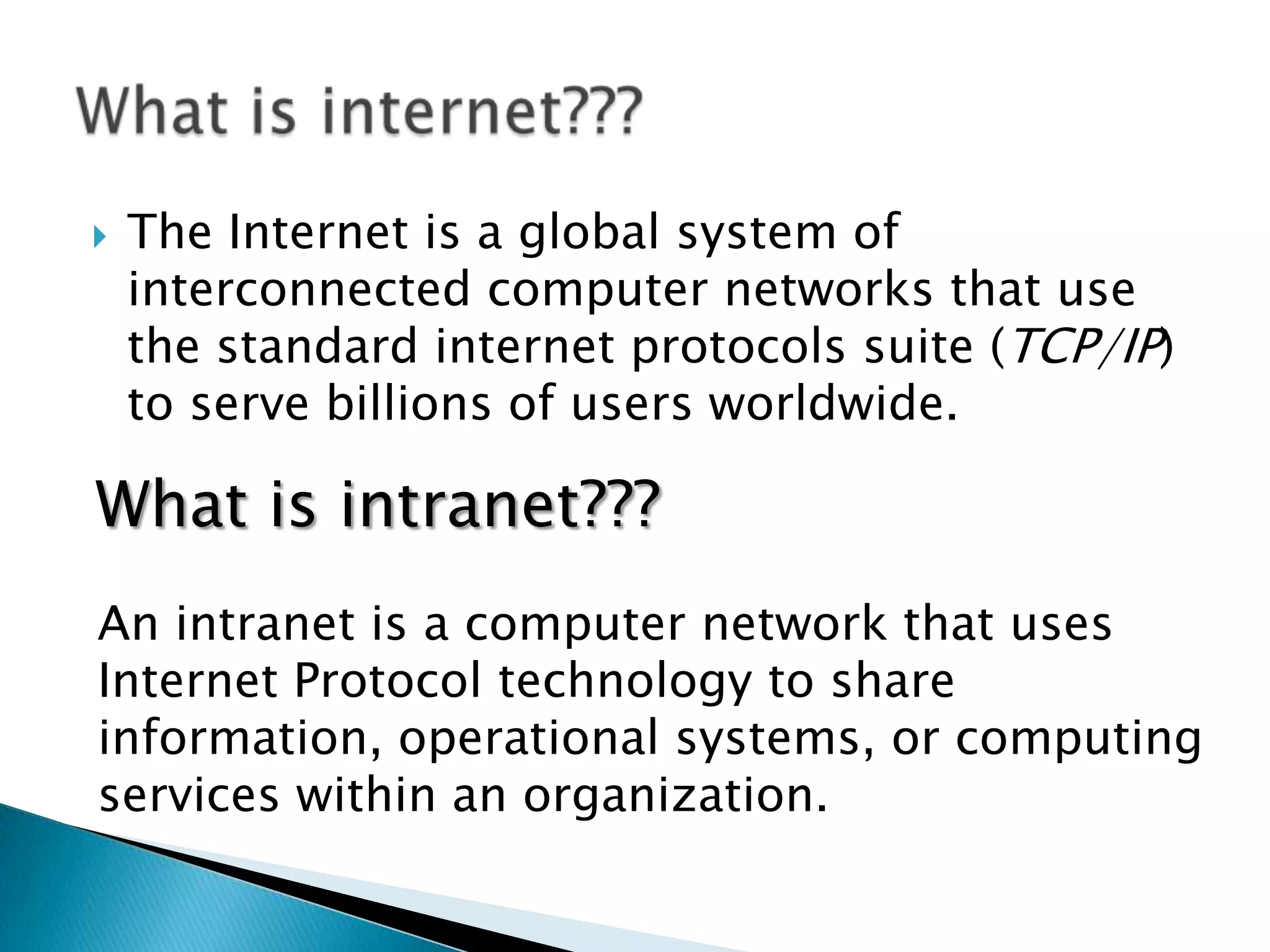 What is internet???

The Internet is a global system of interconnected computer networks that use the standard internet protocols suite (TCP/IP) to serve billions of users worldwide.

What is intranet???

An intranet is a computer network that uses Internet Protocol technology to share information, operational systems, or computing services within an organization.